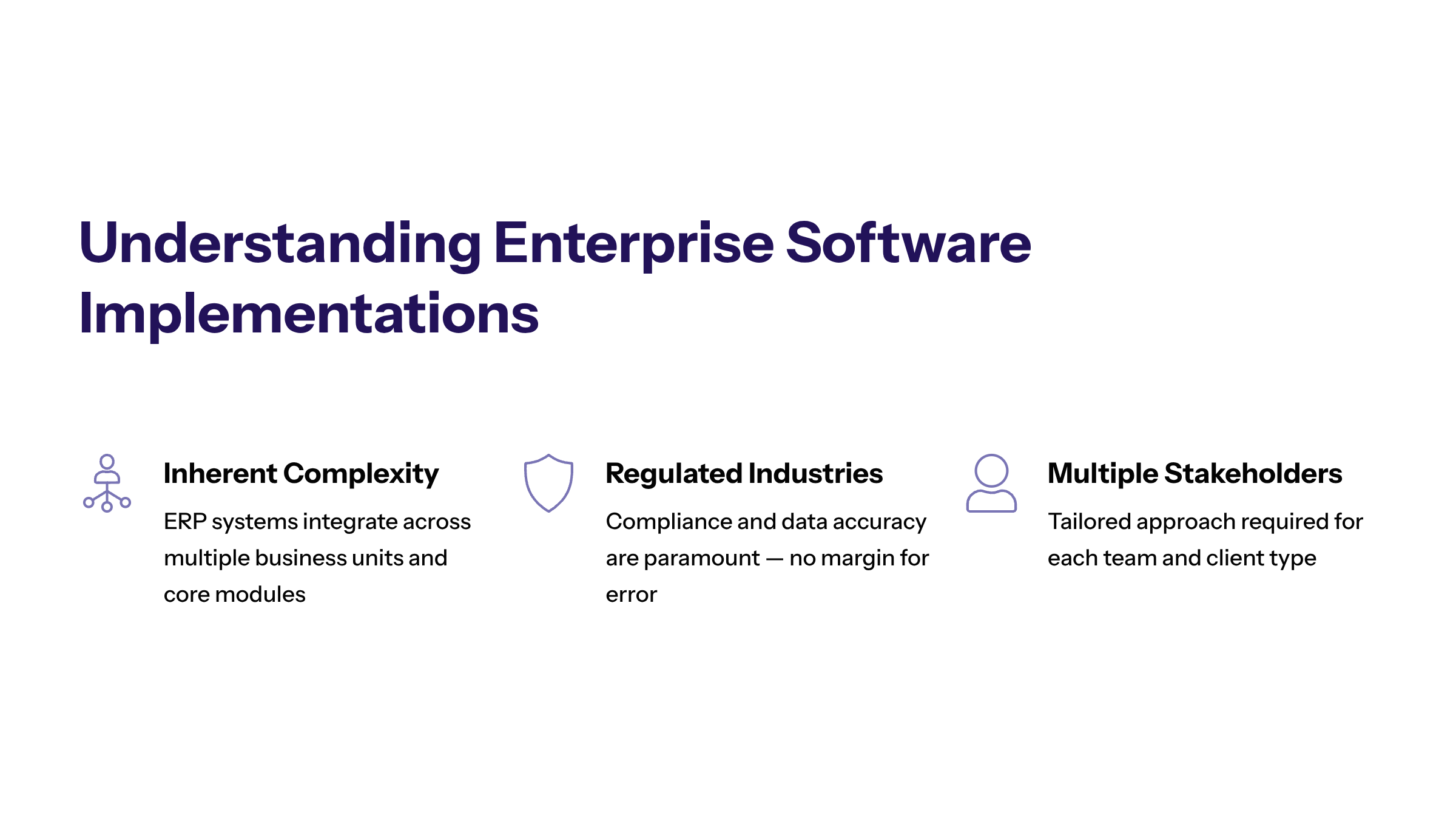 Understanding Enterprise Software Implementations

Inherent Complexity

ERP systems integrate across multiple business units and core modules

Regulated Industries

Compliance and data accuracy are paramount — no margin for error

Multiple Stakeholders

Tailored approach required for each team and client type